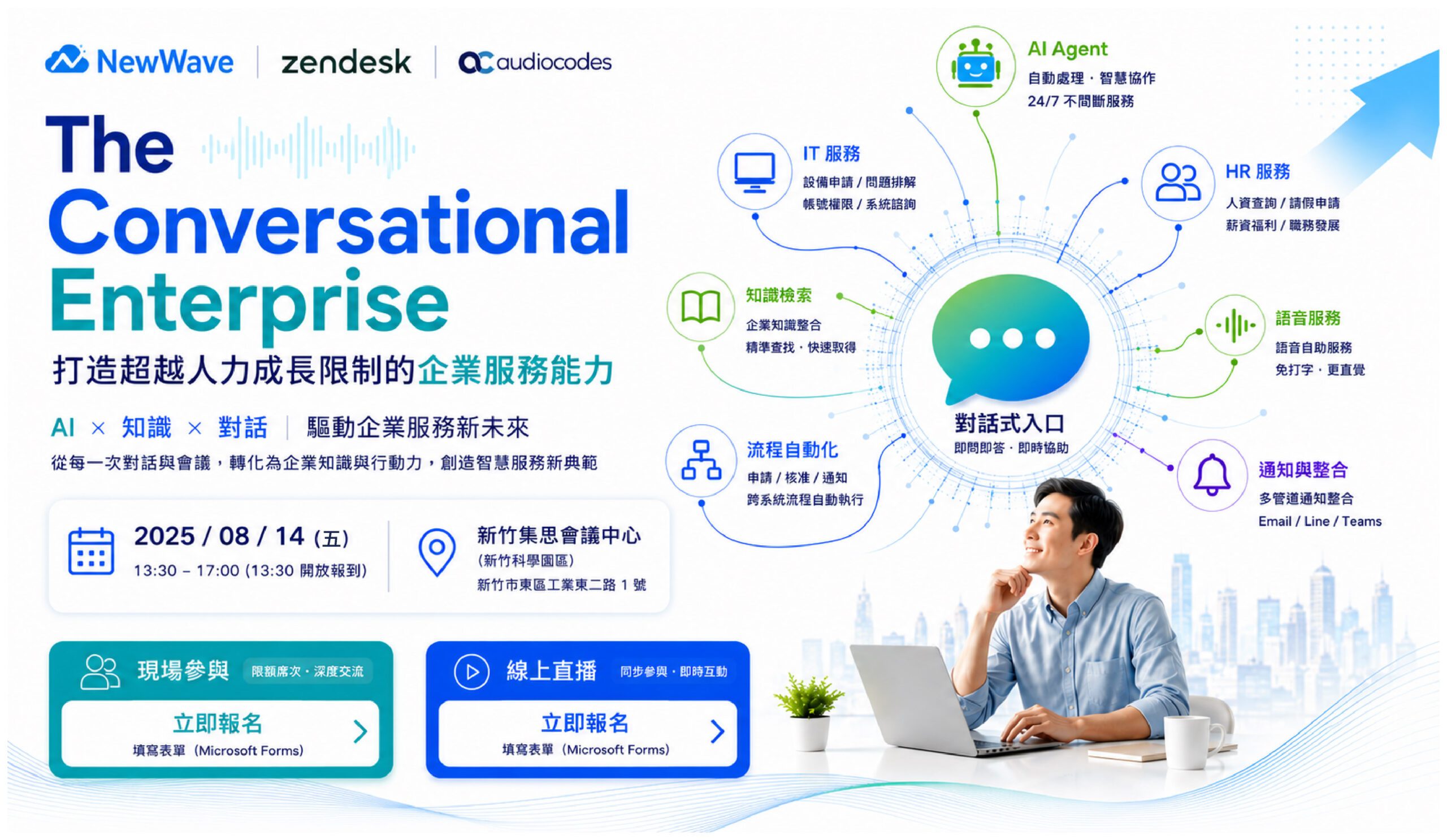 NewWave | zendesk | audiocodes

The Conversational Enterprise

打造超越人力成長限制的企業服務能力

AI × 知識 × 對話 | 驅動企業服務新未來

從每一次對話與會議，轉化為企業知識與行動力，創造智慧服務新典範

2025 / 08 / 14 (五)
13:30 – 17:00 (13:30 開放報到)

新竹集思會議中心
(新竹科學園區)
新竹市東區工業東二路 1 號

現場參與 限額席次・深度交流
立即報名
填寫表單 (Microsoft Forms)

線上直播 同步參與・即時互動
立即報名
填寫表單 (Microsoft Forms)

AI Agent
自動處理・智慧協作
24/7 不間斷服務

IT 服務
設備申請 / 問題排解
帳號權限 / 系統諮詢

HR 服務
人資查詢 / 請假申請
薪資福利 / 職務發展

知識檢索
企業知識整合
精準查找・快速取得

語音服務
語音自助服務
免打字・更直覺

對話式入口
即問即答・即時協助

流程自動化
申請 / 核准 / 通知
跨系統流程自動執行

通知與整合
多管道通知整合
Email / Line / Teams